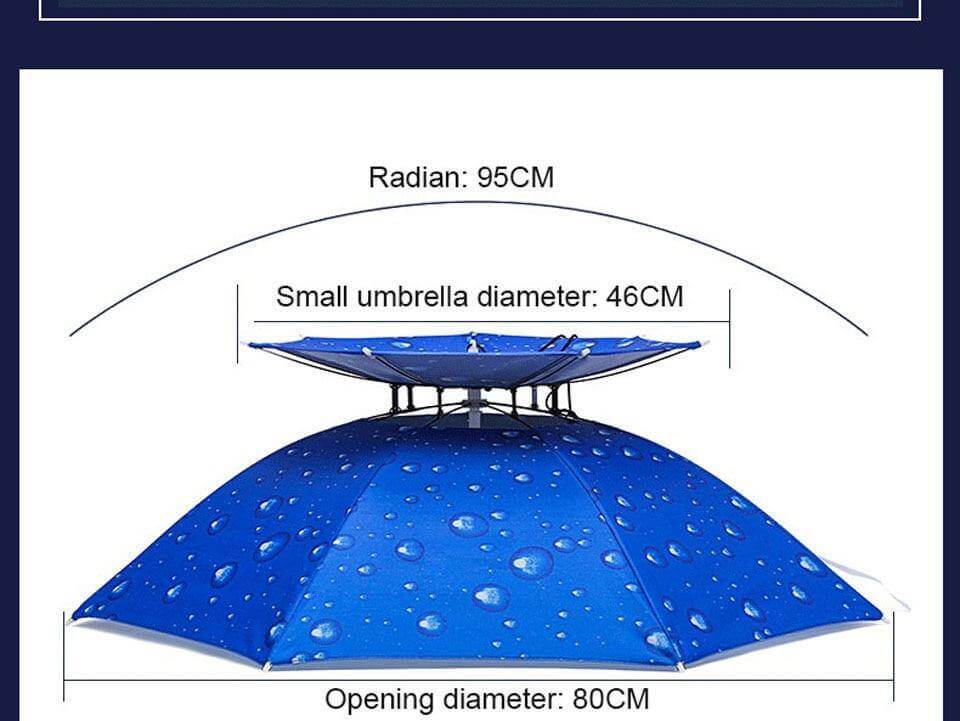 Radian: 95CM

Small umbrella diameter: 46CM

Opening diameter: 80CM